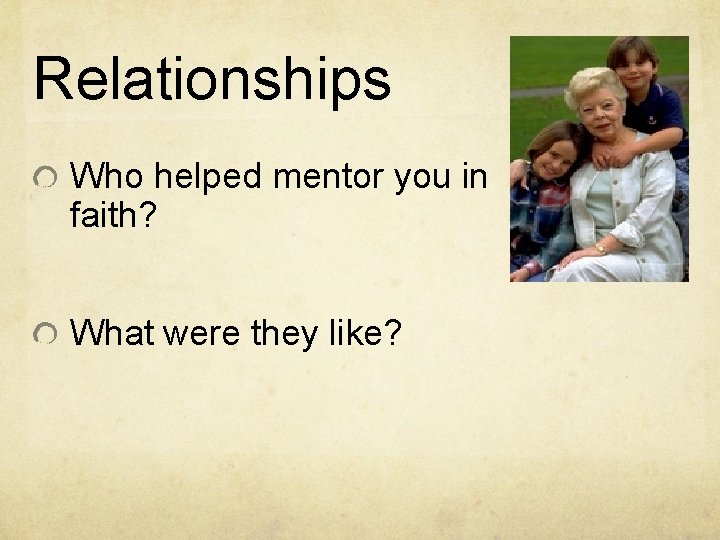 Relationships

Who helped mentor you in faith?

What were they like?